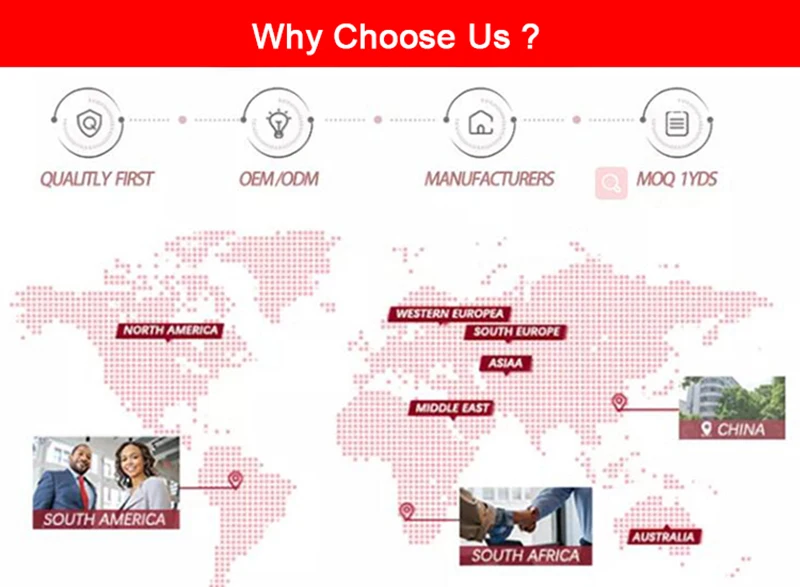 Why Choose Us ?

QUALITLY FIRST

OEM/ODM

MANUFACTURERS

MOQ 1YDS

NORTH AMERICA

WESTERN EUROPEA

SOUTH EUROPE

ASIAA

MIDDLE EAST

CHINA

SOUTH AMERICA

SOUTH AFRICA

AUSTRALIA